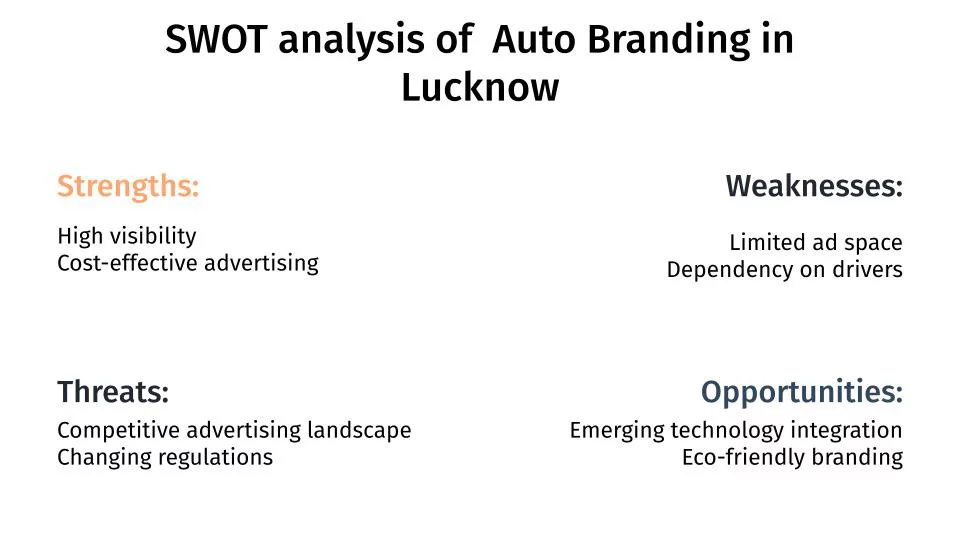 SWOT analysis of Auto Branding in Lucknow

Strengths:

High visibility
Cost-effective advertising

Weaknesses:

Limited ad space
Dependency on drivers

Threats:

Competitive advertising landscape
Changing regulations

Opportunities:

Emerging technology integration
Eco-friendly branding